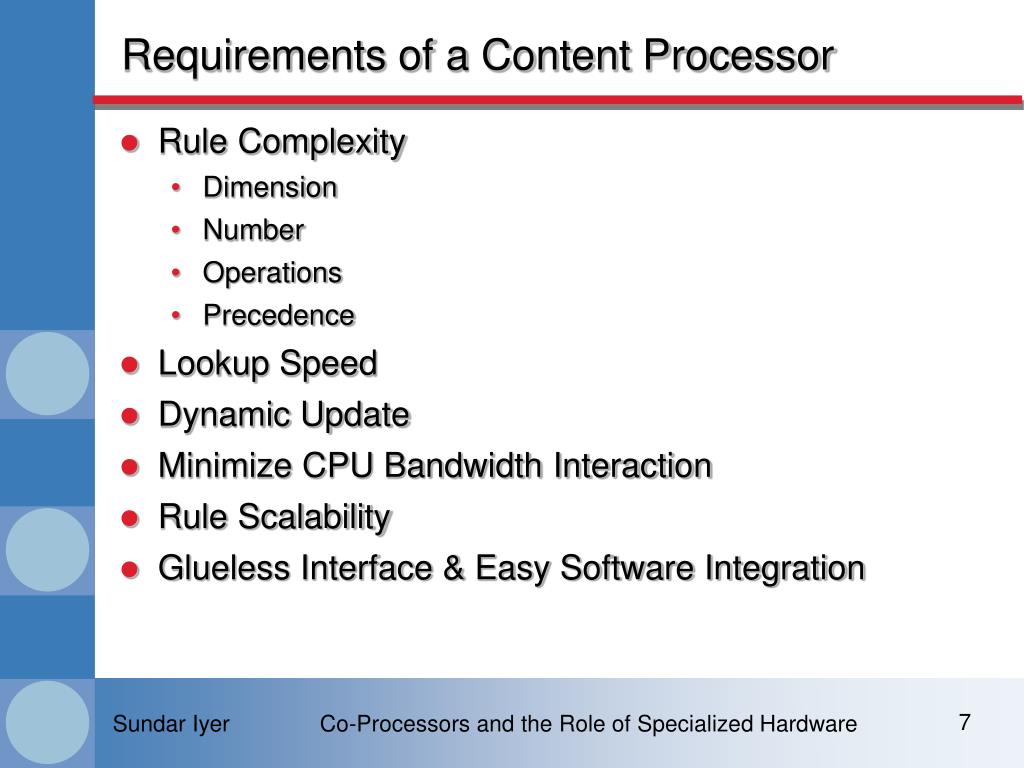 Requirements of a Content Processor

- Rule Complexity
  - Dimension
  - Number
  - Operations
  - Precedence
- Lookup Speed
- Dynamic Update
- Minimize CPU Bandwidth Interaction
- Rule Scalability
- Glueless Interface & Easy Software Integration

Sundar Iyer Co-Processors and the Role of Specialized Hardware 7